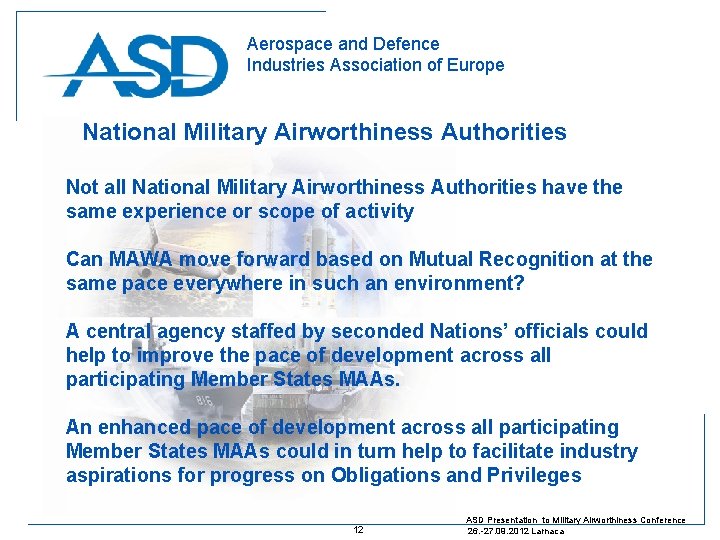 ASD

Aerospace and Defence
Industries Association of Europe

National Military Airworthiness Authorities

Not all National Military Airworthiness Authorities have the same experience or scope of activity

Can MAWA move forward based on Mutual Recognition at the same pace everywhere in such an environment?

A central agency staffed by seconded Nations' officials could help to improve the pace of development across all participating Member States MAAs.

An enhanced pace of development across all participating Member States MAAs could in turn help to facilitate industry aspirations for progress on Obligations and Privileges

12

ASD Presentation to Military Airworthiness Conference
26.-27.09.2012 Larnaca